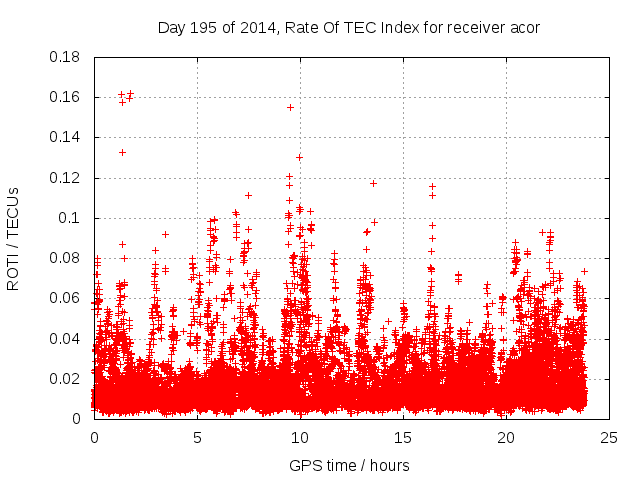 Day 195 of 2014, Rate Of TEC Index for receiver acor

ROTI / TECUs

0.18
0.16
0.14
0.12
0.1
0.08
0.06
0.04
0.02
0

0
5
10
15
20
25

GPS time / hours